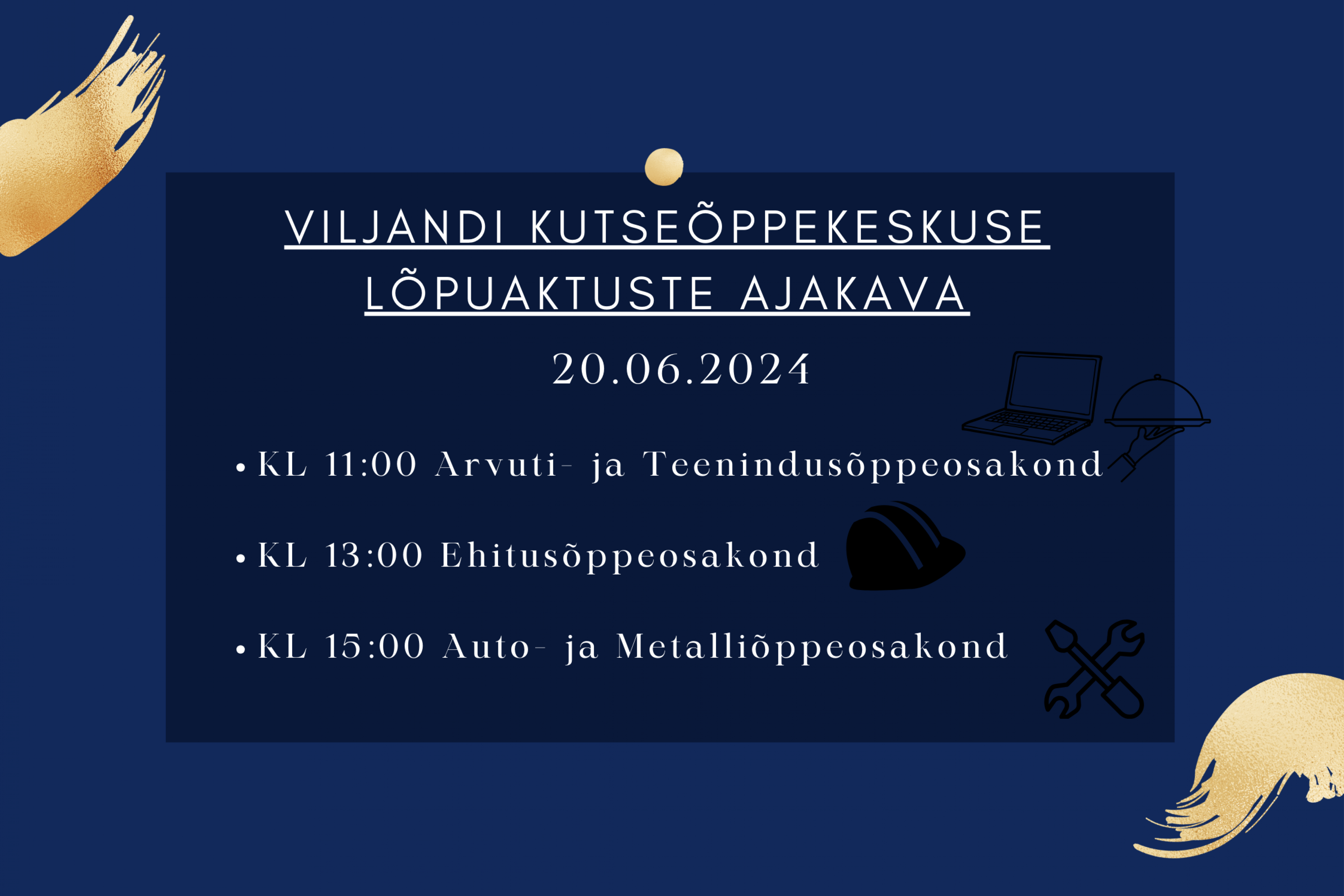 VILJANDI KUTSEÕPPEKESKUSE LÕPUAKTUSTE AJAKAVA

20.06.2024

• KL 11:00 Arvuti- ja Teenindusõppeosakond

• KL 13:00 Ehitusõppeosakond

• KL 15:00 Auto- ja Metalliõppeosakond